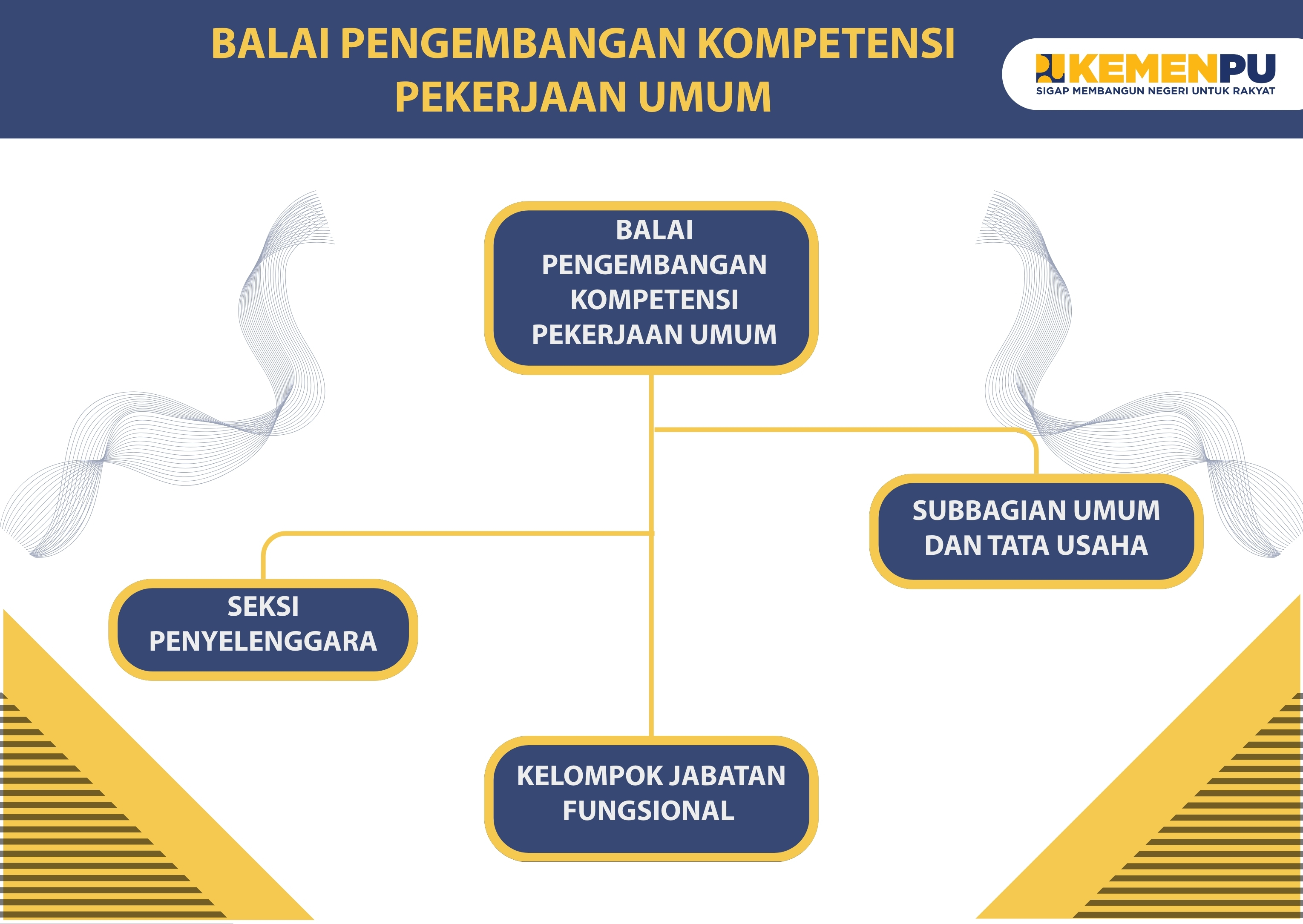 BALAI PENGEMBANGAN KOMPETENSI PEKERJAAN UMUM

KEMENPU
SIGAP MEMBANGUN NEGERI UNTUK RAKYAT

BALAI PENGEMBANGAN KOMPETENSI PEKERJAAN UMUM

SUBBAGIAN UMUM DAN TATA USAHA

SEKSI PENYELENGGARA

KELOMPOK JABATAN FUNGSIONAL